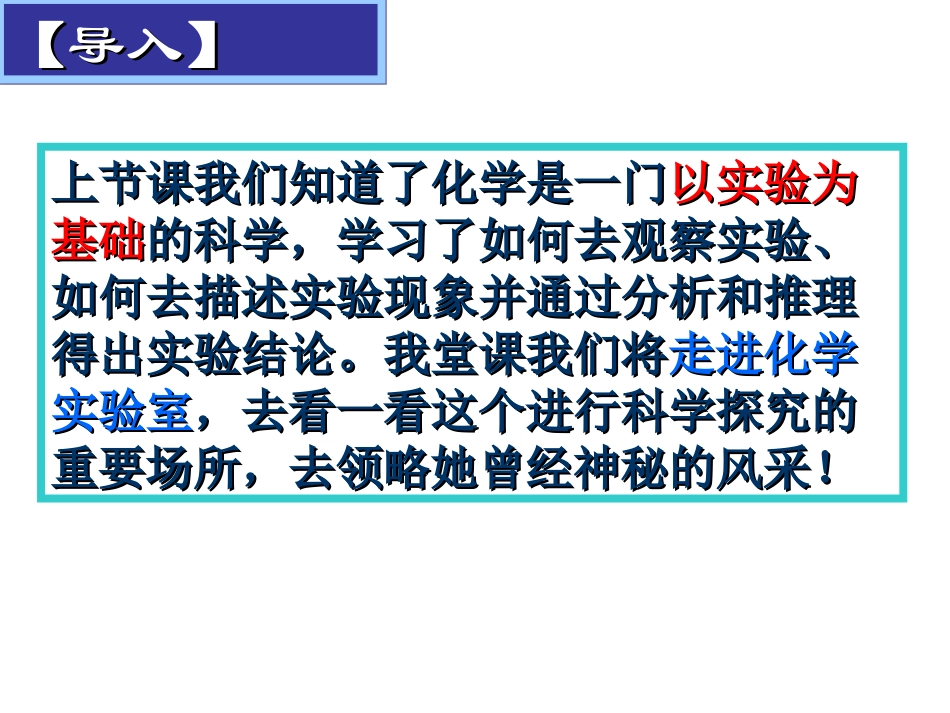 【导入】

上节课我们知道了化学是一门以实验为基础的科学，学习了如何去观察实验、如何去描述实验现象并通过分析和推理得出实验结论。我堂课我们将走进化学实验室，去看一看这个进行科学探究的重要场所，去领略她曾经神秘的风采！